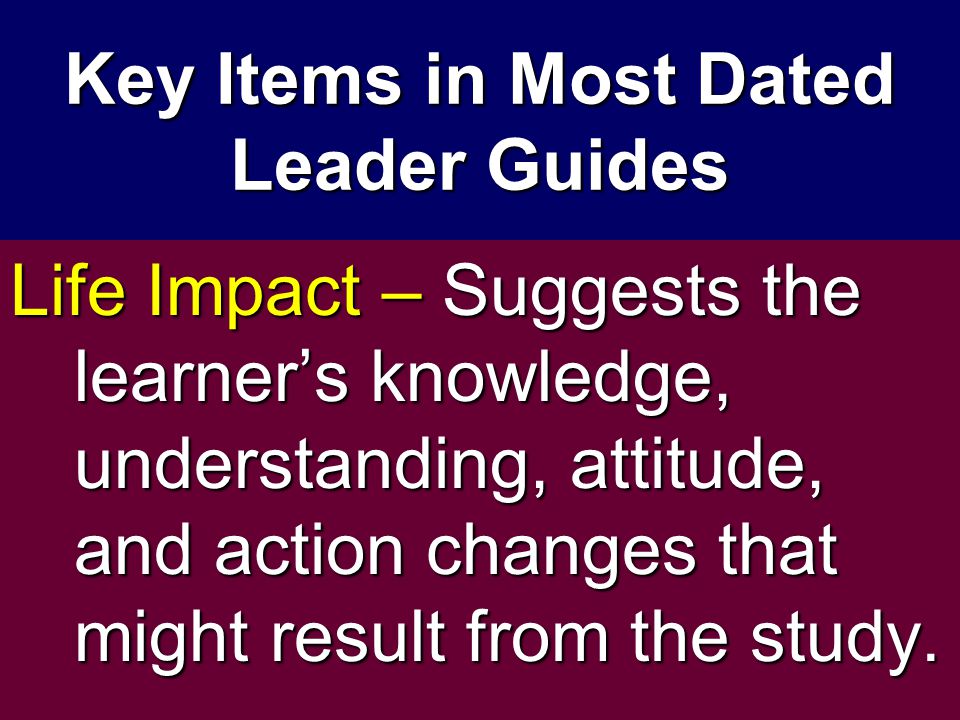 Key Items in Most Dated Leader Guides

Life Impact – Suggests the learner’s knowledge, understanding, attitude, and action changes that might result from the study.